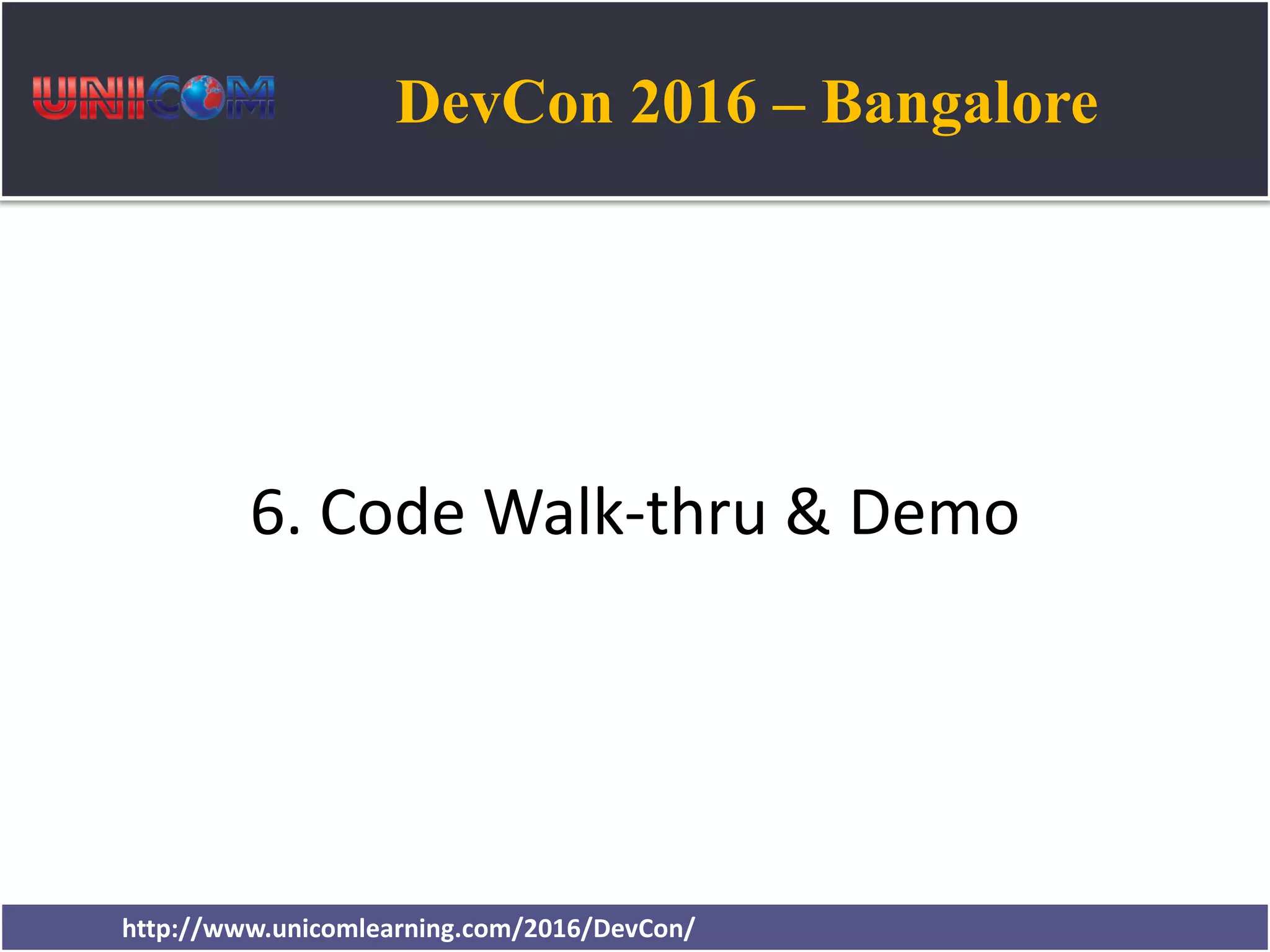 UNICOM

DevCon 2016 – Bangalore

6. Code Walk-thru & Demo

http://www.unicomlearning.com/2016/DevCon/